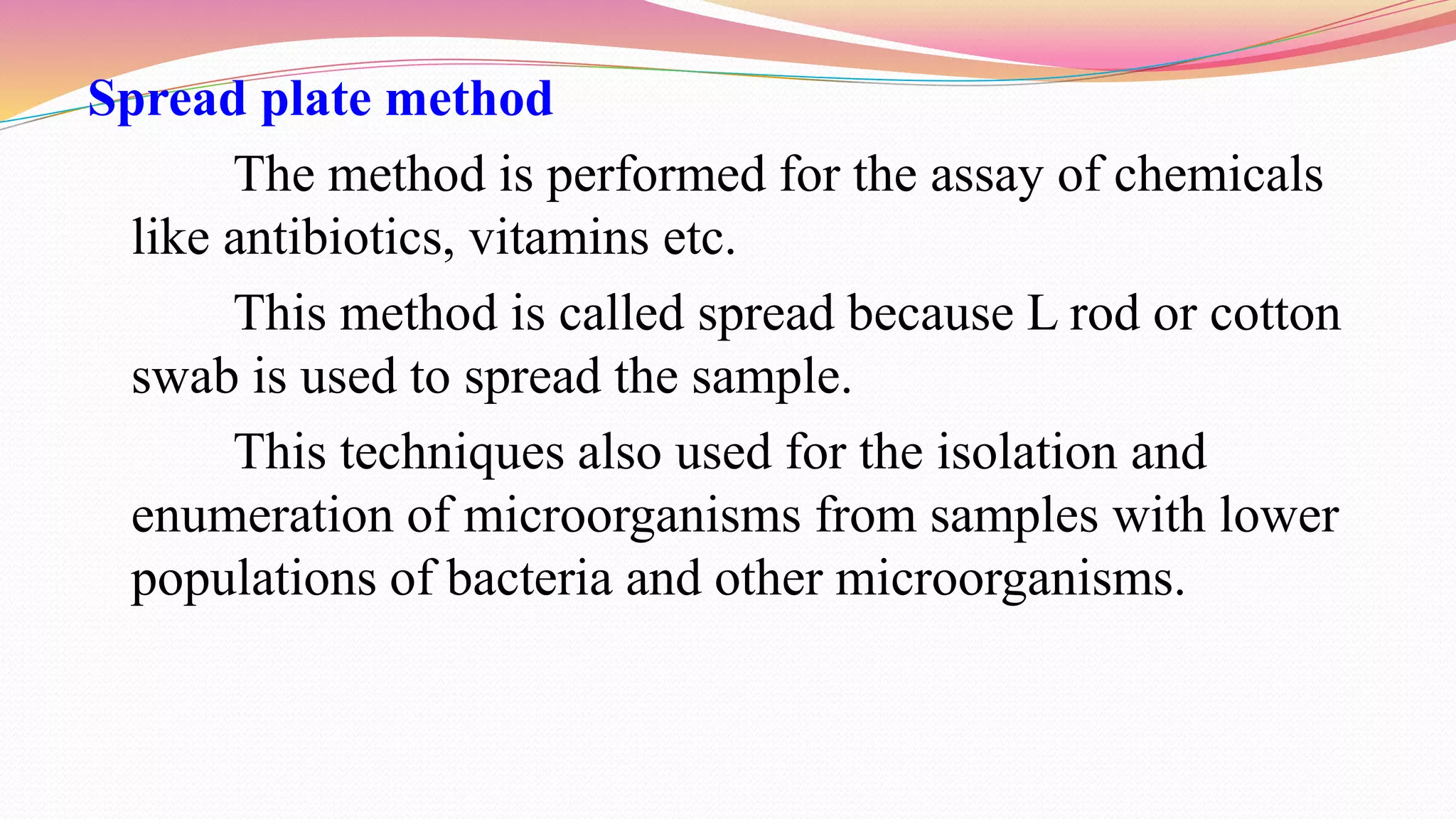 Spread plate method

The method is performed for the assay of chemicals like antibiotics, vitamins etc.

This method is called spread because L rod or cotton swab is used to spread the sample.

This techniques also used for the isolation and enumeration of microorganisms from samples with lower populations of bacteria and other microorganisms.